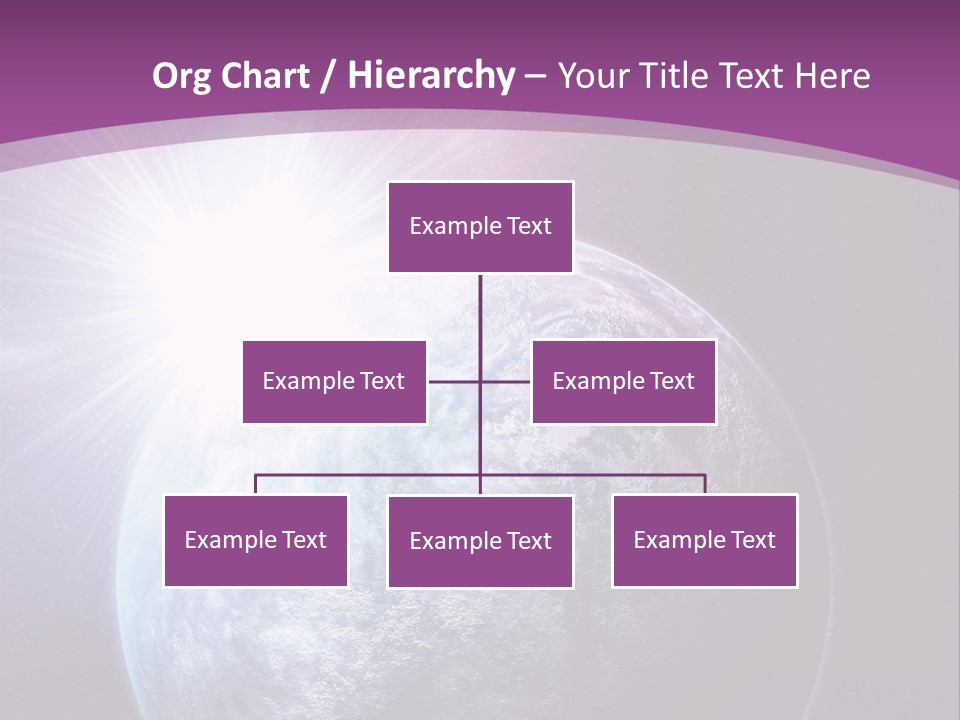 Org Chart / Hierarchy – Your Title Text Here

Example Text

Example Text

Example Text

Example Text

Example Text

Example Text